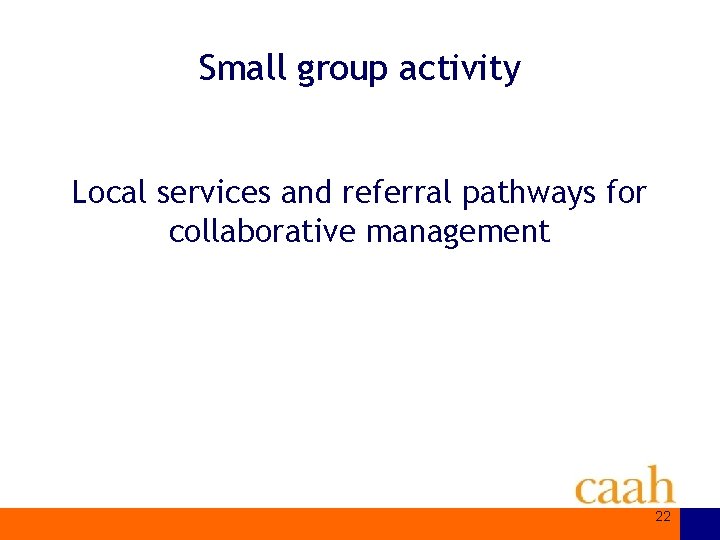 Small group activity

Local services and referral pathways for collaborative management

caah

22